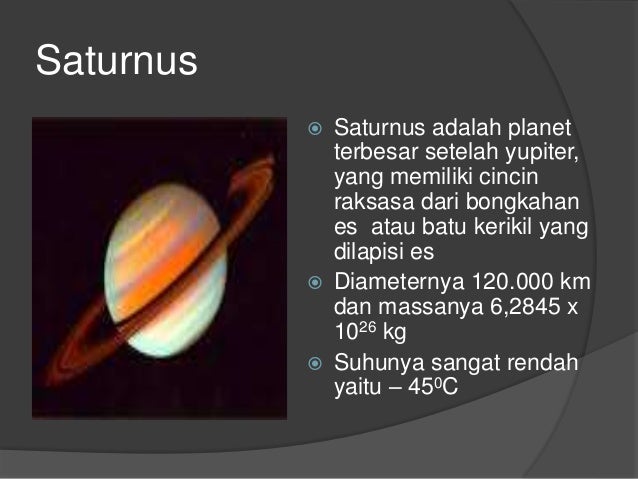 Saturnus

Saturnus adalah planet terbesar setelah yupiter, yang memiliki cincin raksasa dari bongkahan es atau batu kerikil yang dilapisi es

Diameternya 120.000 km dan massanya 6,2845 x $10^{26}$ kg

Suhunya sangat rendah yaitu – $45^0$C